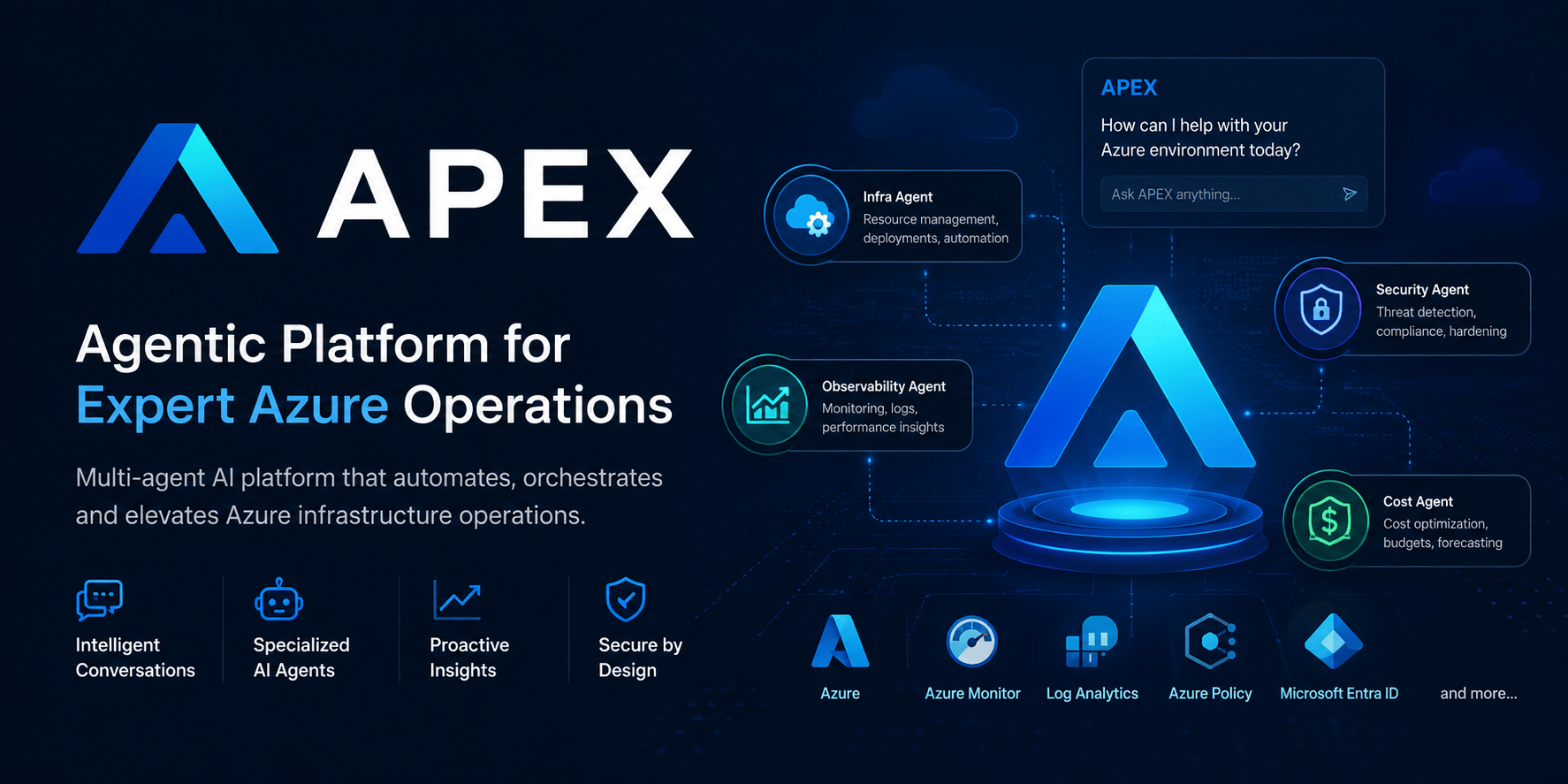 APEX

Agentic Platform for
Expert Azure Operations

Multi-agent AI platform that automates, orchestrates and elevates Azure infrastructure operations.

Intelligent Conversations

Specialized AI Agents

Proactive Insights

Secure by Design

APEX
How can I help with your Azure environment today?
Ask APEX anything...

Infra Agent
Resource management, deployments, automation

Security Agent
Threat detection, compliance, hardening

Observability Agent
Monitoring, logs, performance insights

Cost Agent
Cost optimization, budgets, forecasting

Azure

Azure Monitor

Log Analytics

Azure Policy

Microsoft Entra ID

and more...